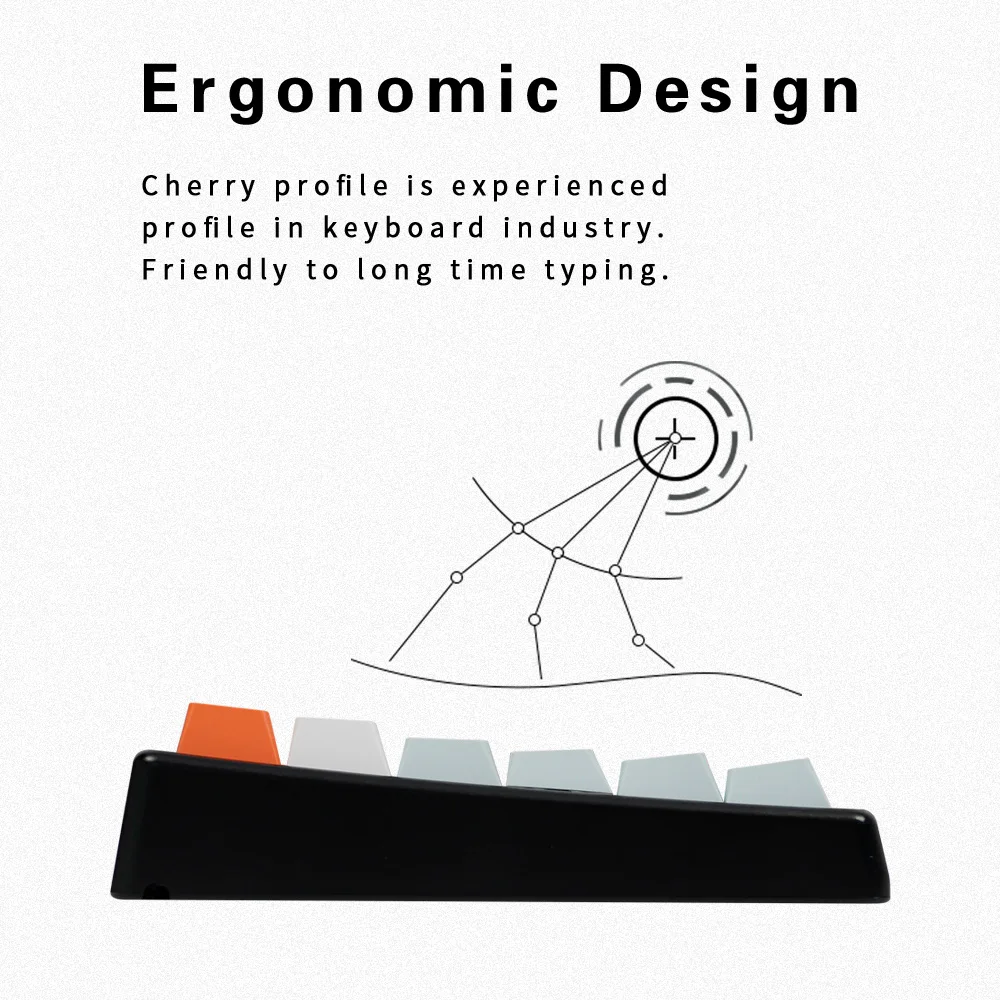 Ergonomic Design

Cherry profile is experienced profile in keyboard industry. Friendly to long time typing.